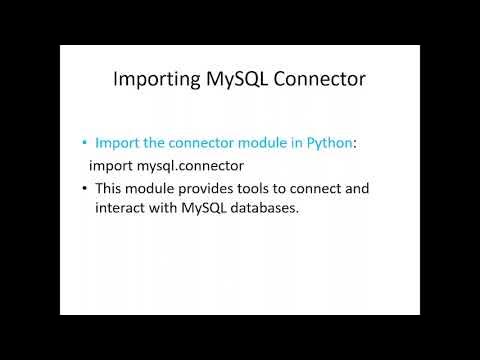 Importing MySQL Connector

• Import the connector module in Python:
import mysql.connector

• This module provides tools to connect and interact with MySQL databases.